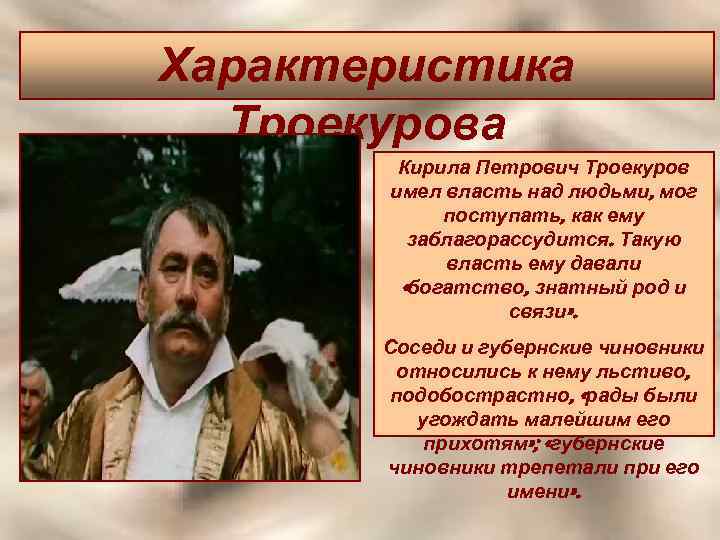 Характеристика Троекурова

Кирила Петрович Троекуров имел власть над людьми, мог поступать, как ему заблагорассудится. Такую власть ему давали «богатство, знатный род и связи».

Соседи и губернские чиновники относились к нему льстиво, подобострастно, «рады были угождать малейшим его прихотям»; «губернские чиновники трепетали при его имени».